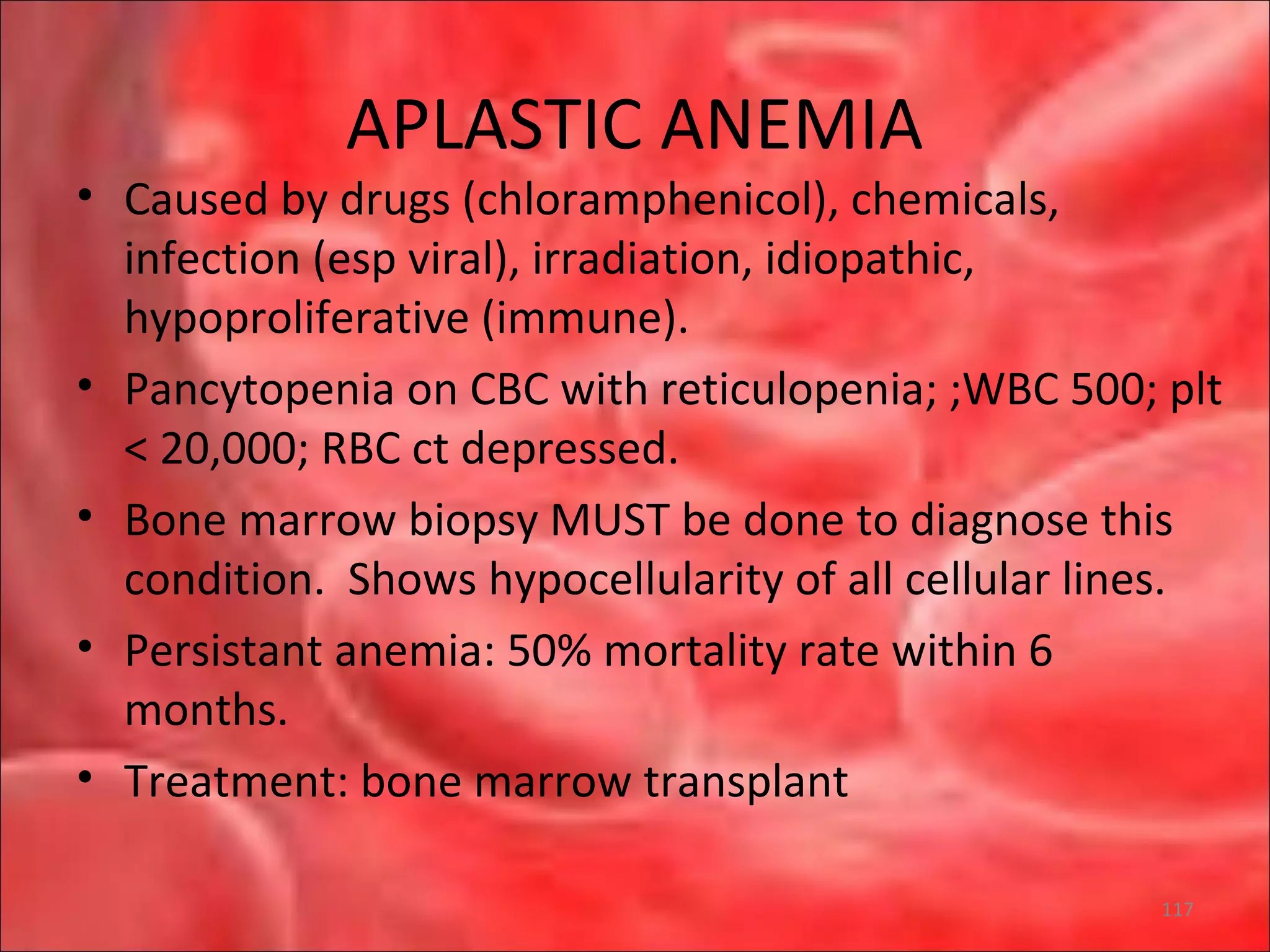 APLASTIC ANEMIA

• Caused by drugs (chloramphenicol), chemicals, infection (esp viral), irradiation, idiopathic, hypoproliferative (immune).

• Pancytopenia on CBC with reticulopenia; ;WBC 500; plt < 20,000; RBC ct depressed.

• Bone marrow biopsy MUST be done to diagnose this condition. Shows hypocellularity of all cellular lines.

• Persistant anemia: 50% mortality rate within 6 months.

• Treatment: bone marrow transplant

117